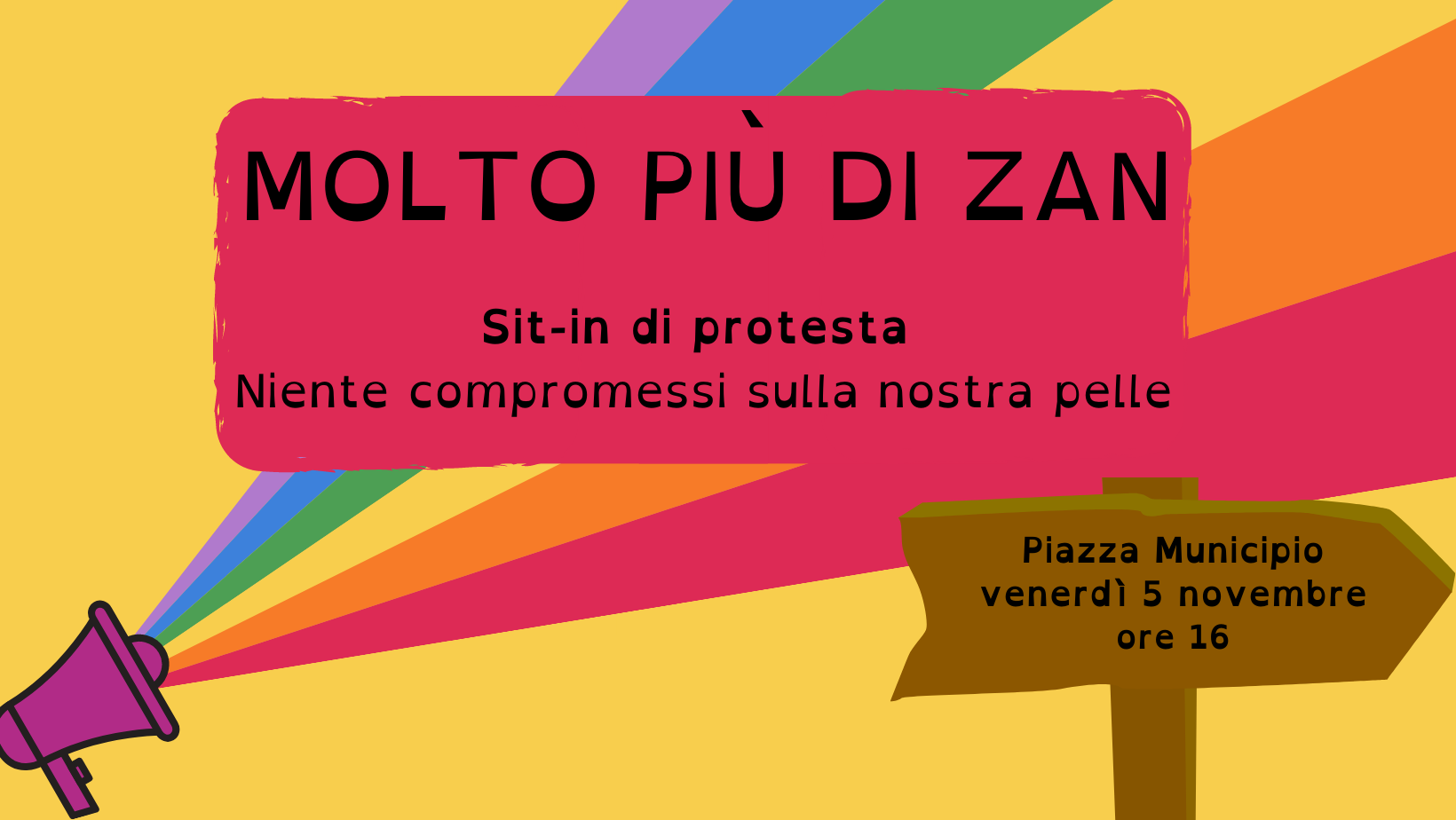 MOLTO PIÙ DI ZAN

Sit-in di protesta
Niente compromessi sulla nostra pelle

Piazza Municipio
venerdì 5 novembre
ore 16